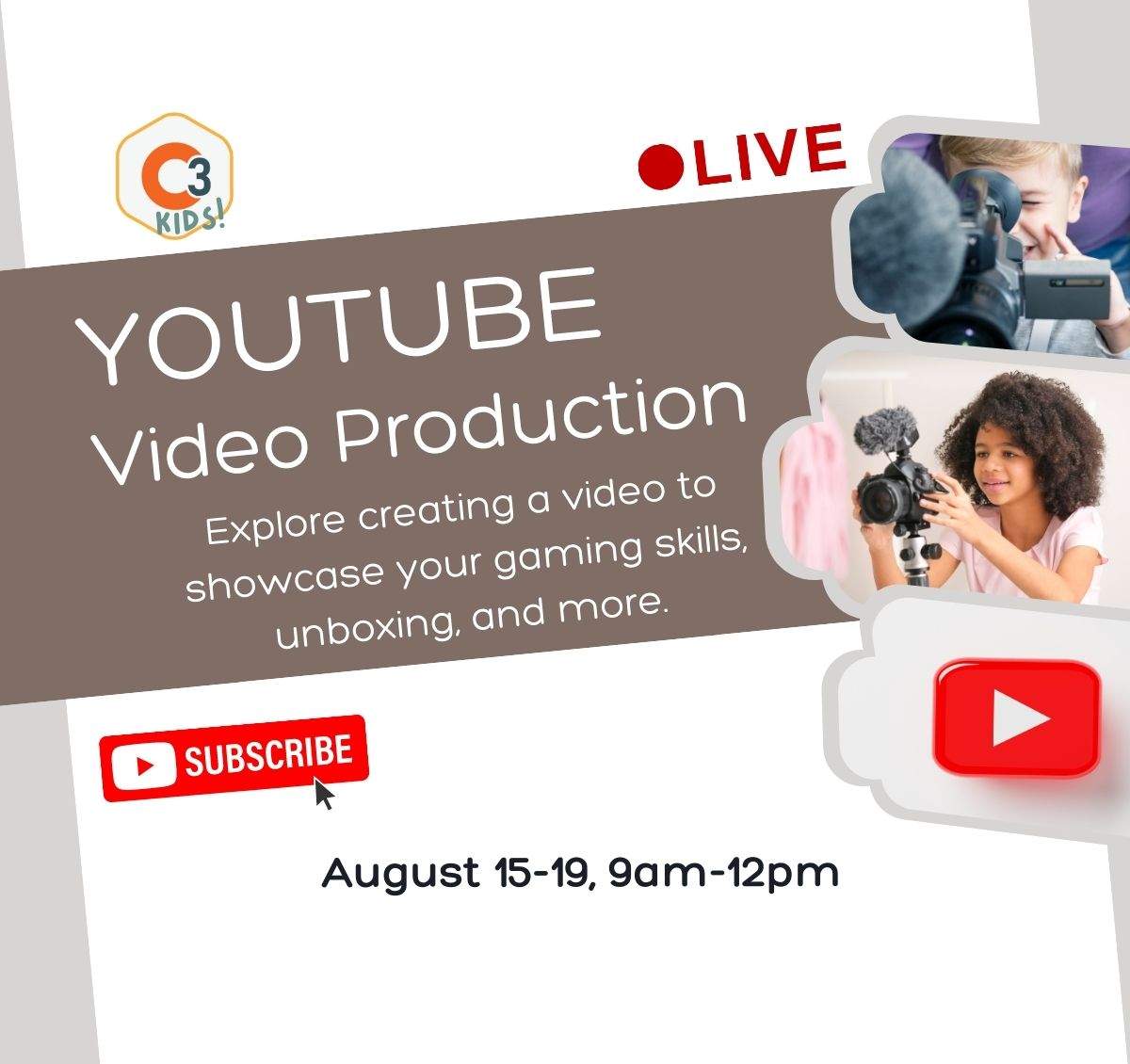 C3 KIDS!

LIVE

YOUTUBE
Video Production

Explore creating a video to showcase your gaming skills, unboxing, and more.

SUBSCRIBE

August 15-19, 9am-12pm